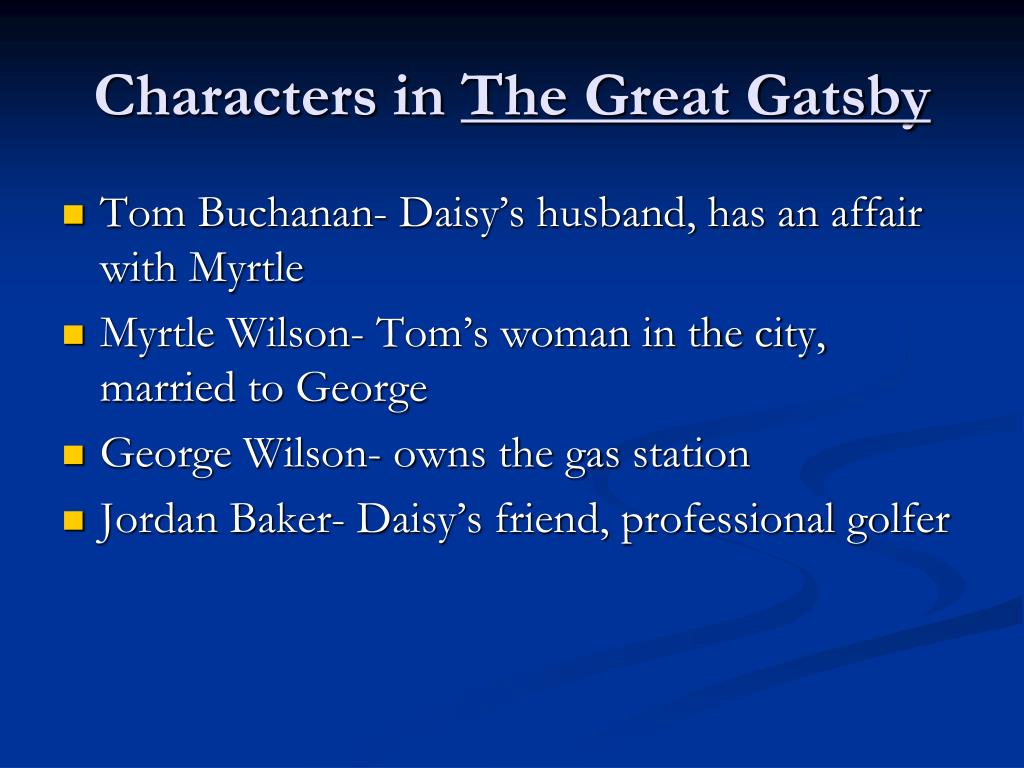 Characters in The Great Gatsby

- Tom Buchanan- Daisy’s husband, has an affair with Myrtle
- Myrtle Wilson- Tom’s woman in the city, married to George
- George Wilson- owns the gas station
- Jordan Baker- Daisy’s friend, professional golfer